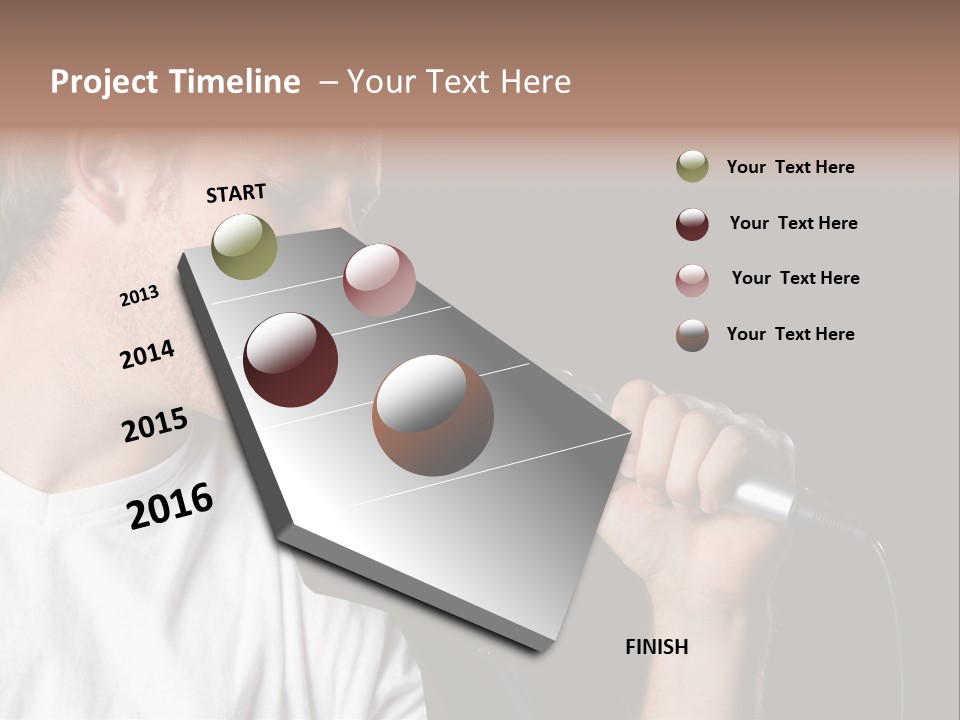 Project Timeline – Your Text Here

START

2013

2014

2015

2016

FINISH

Your Text Here

Your Text Here

Your Text Here

Your Text Here